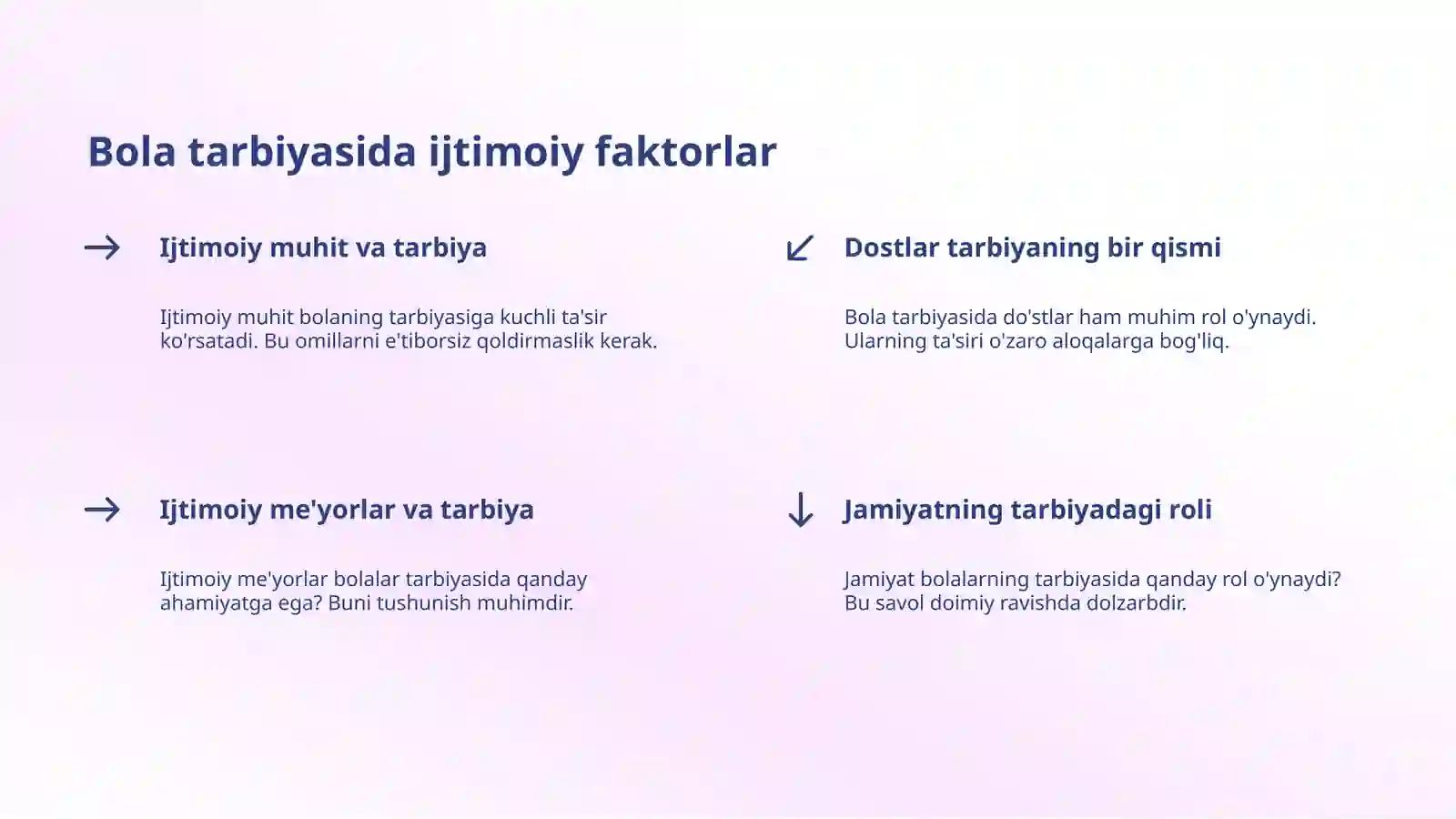 Bola tarbiyasida ijtimoiy faktorlar

Ijtimoiy muhit va tarbiya

Ijtimoiy muhit bolaning tarbiyasiga kuchli ta'sir ko'rsatadi. Bu omillarni e'tiborsiz qoldirmaslik kerak.

Dostlar tarbiyaning bir qismi

Bola tarbiyasida do'stlar ham muhim rol o'ynaydi. Ularning ta'siri o'zaro aloqalarga bog'liq.

Ijtimoiy me'yorlar va tarbiya

Ijtimoiy me'yorlar bolalar tarbiyasida qanday ahamiyatga ega? Buni tushunish muhimdir.

Jamiyatning tarbiyadagi roli

Jamiyat bolalarning tarbiyasida qanday rol o'ynaydi? Bu savol doimiy ravishda dolzarbdir.